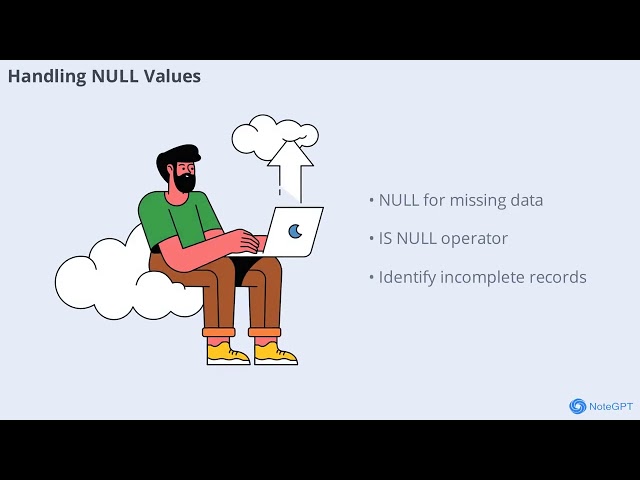 Handling NULL Values

• NULL for missing data

• IS NULL operator

• Identify incomplete records

NoteGPT